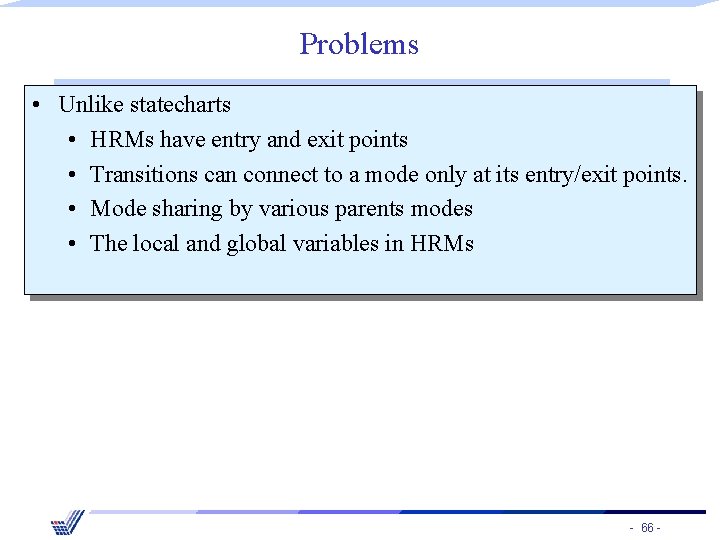 Problems

• Unlike statecharts
  • HRMs have entry and exit points
  • Transitions can connect to a mode only at its entry/exit points.
  • Mode sharing by various parents modes
  • The local and global variables in HRMs

- 66 -